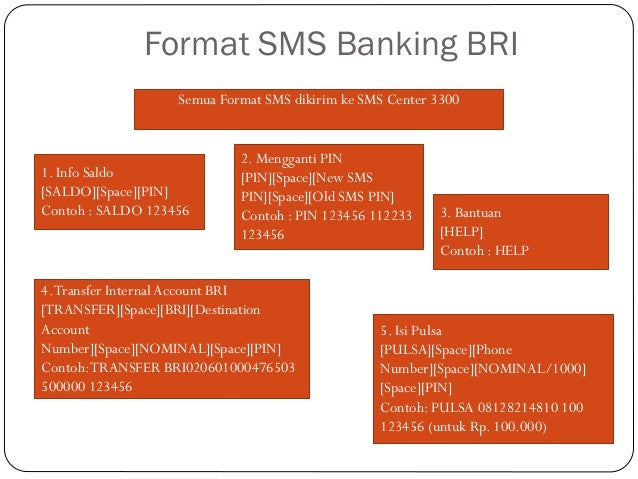 Format SMS Banking BRI

Semua Format SMS dikirim ke SMS Center 3300

1. Info Saldo
[SALDO][Space][PIN]
Contoh : SALDO 123456

2. Mengganti PIN
[PIN][Space][New SMS PIN][Space][Old SMS PIN]
Contoh : PIN 123456 112233 123456

3. Bantuan
[HELP]
Contoh : HELP

4. Transfer Internal Account BRI
[TRANSFER][Space][BRI][Destination Account Number][Space][NOMINAL][Space][PIN]
Contoh: TRANSFER BRI020601000476503 500000 123456

5. Isi Pulsa
[PULSA][Space][Phone Number][Space][NOMINAL/1000][Space][PIN]
Contoh: PULSA 08128214810 100 123456 (untuk Rp. 100.000)